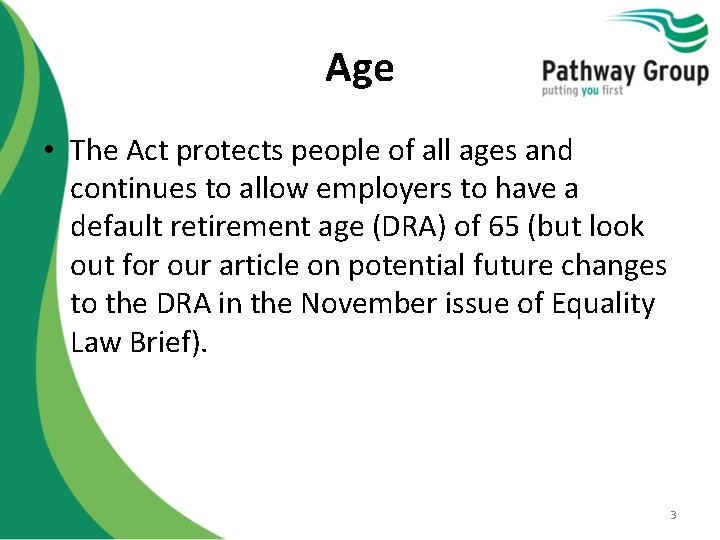 Age

Pathway Group
putting you first

• The Act protects people of all ages and continues to allow employers to have a default retirement age (DRA) of 65 (but look out for our article on potential future changes to the DRA in the November issue of Equality Law Brief).

3